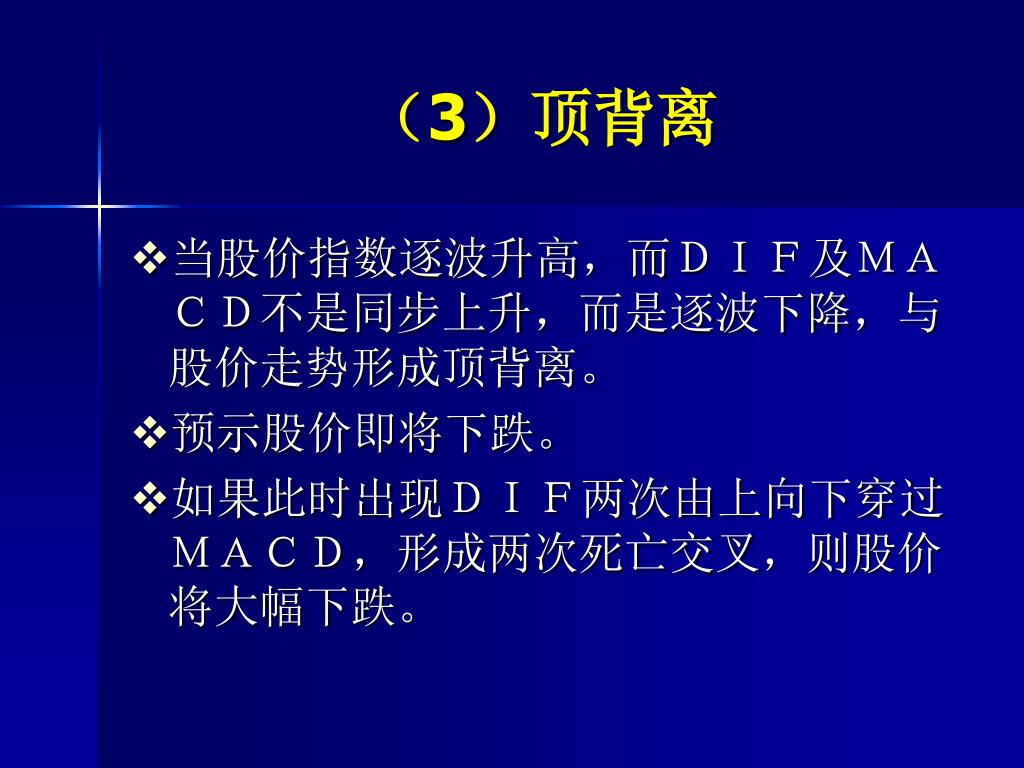 （3）顶背离

❖当股价指数逐波升高，而ＤＩＦ及ＭＡＣＤ不是同步上升，而是逐波下降，与股价走势形成顶背离。

❖预示股价即将下跌。

❖如果此时出现ＤＩＦ两次由上向下穿过ＭＡＣＤ，形成两次死亡交叉，则股价将大幅下跌。